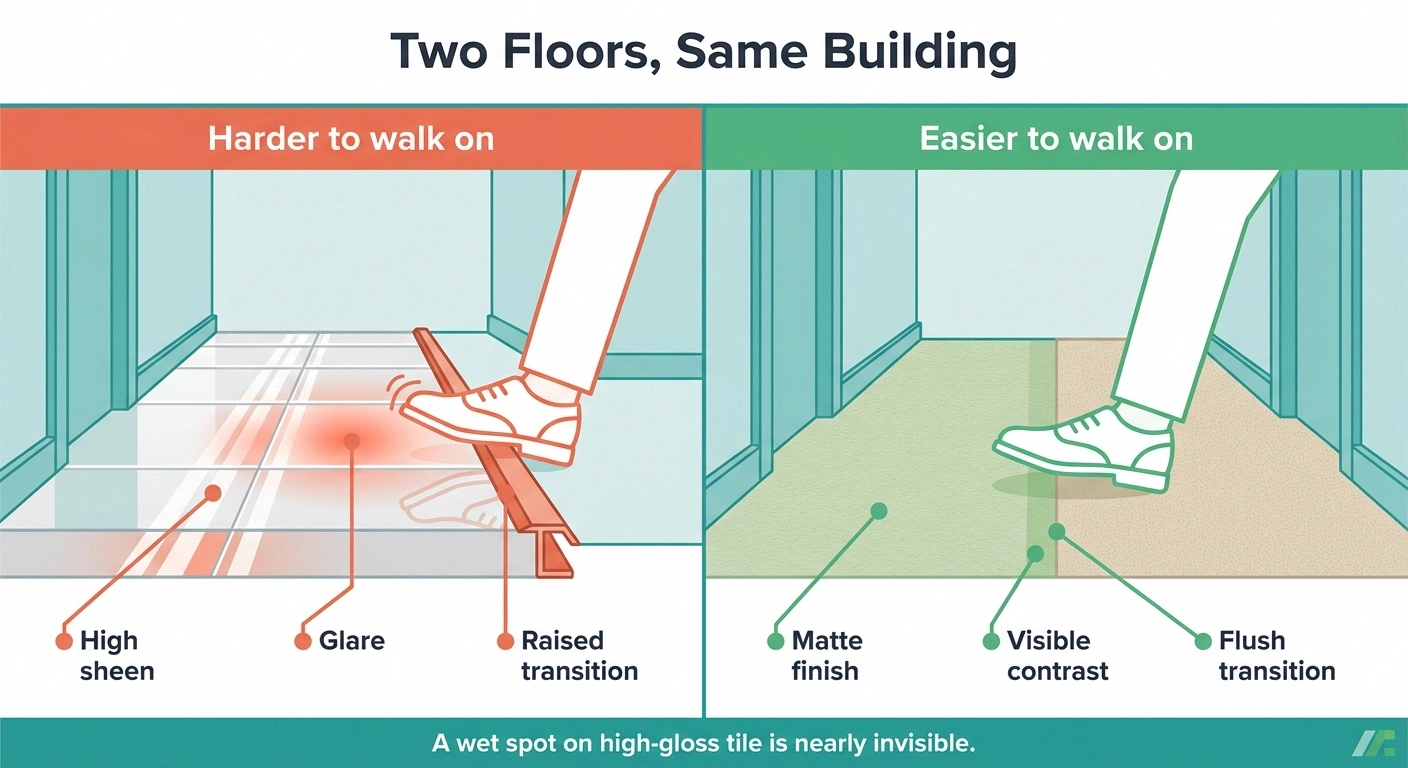 Two Floors, Same Building

Harder to walk on

High sheen

Glare

Raised transition

Easier to walk on

Matte finish

Visible contrast

Flush transition

A wet spot on high-gloss tile is nearly invisible.